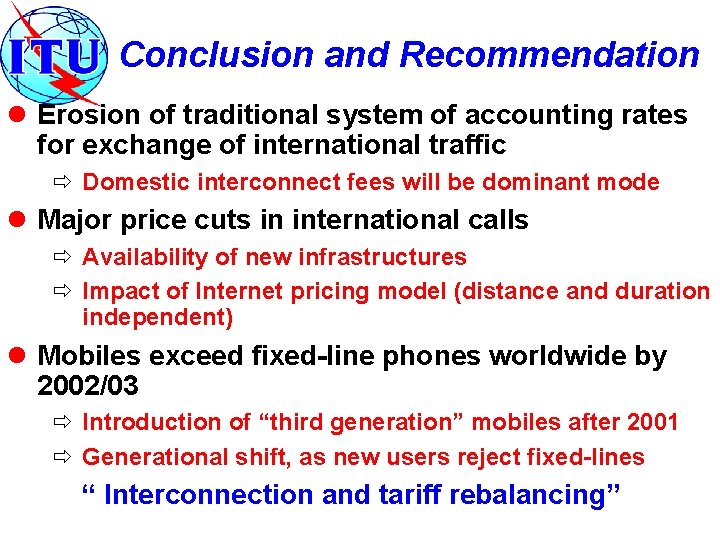 ITU

Conclusion and Recommendation

● Erosion of traditional system of accounting rates for exchange of international traffic

⇨ Domestic interconnect fees will be dominant mode

● Major price cuts in international calls

⇨ Availability of new infrastructures

⇨ Impact of Internet pricing model (distance and duration independent)

● Mobiles exceed fixed-line phones worldwide by 2002/03

⇨ Introduction of “third generation” mobiles after 2001

⇨ Generational shift, as new users reject fixed-lines

“ Interconnection and tariff rebalancing”